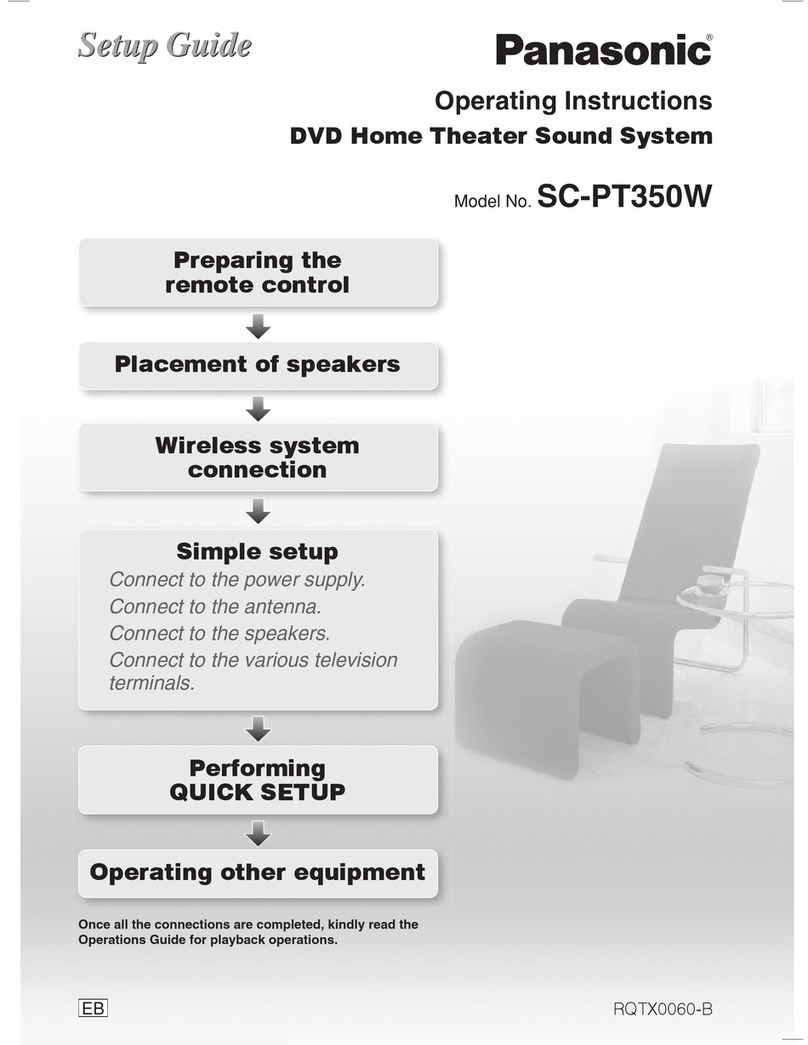 Setup Guide

Panasonic®

Operating Instructions
DVD Home Theater Sound System

Model No. SC-PT350W

Preparing the remote control

Placement of speakers

Wireless system connection

Simple setup
Connect to the power supply.
Connect to the antenna.
Connect to the speakers.
Connect to the various television terminals.

Performing QUICK SETUP

Operating other equipment

Once all the connections are completed, kindly read the Operations Guide for playback operations.

EB

RQTX0060-B